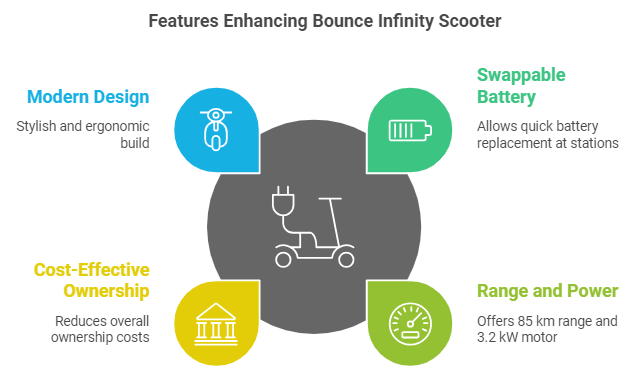 Features Enhancing Bounce Infinity Scooter

Modern Design

Stylish and ergonomic build

Swappable Battery

Allows quick battery replacement at stations

Cost-Effective Ownership

Reduces overall ownership costs

Range and Power

Offers 85 km range and 3.2 kW motor